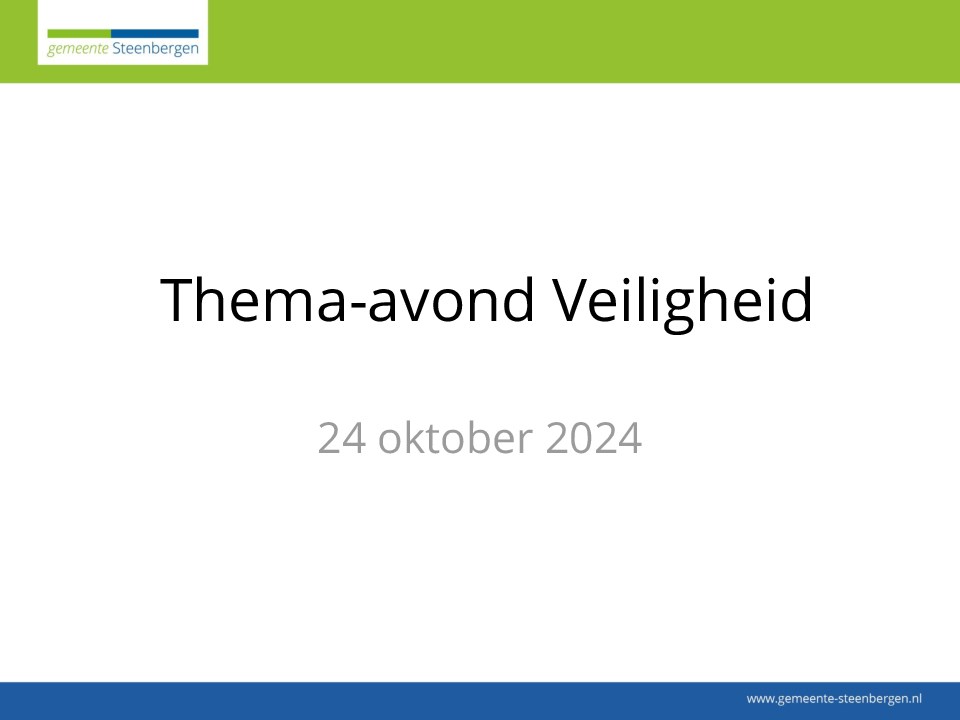 gemeente Steenbergen

Thema-avond Veiligheid

24 oktober 2024

www.gemeente-steenbergen.nl